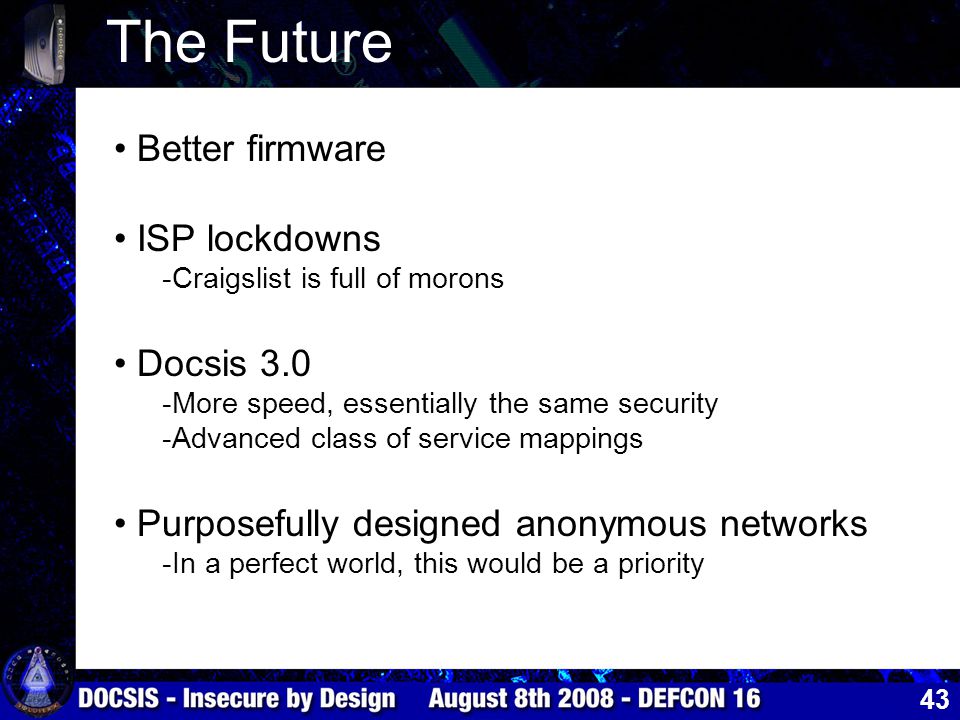 The Future

• Better firmware

• ISP lockdowns
-Craigslist is full of morons

• Docsis 3.0
-More speed, essentially the same security
-Advanced class of service mappings

• Purposefully designed anonymous networks
-In a perfect world, this would be a priority

DOCSIS - Insecure by Design August 8th 2008 - DEFCON 16 43